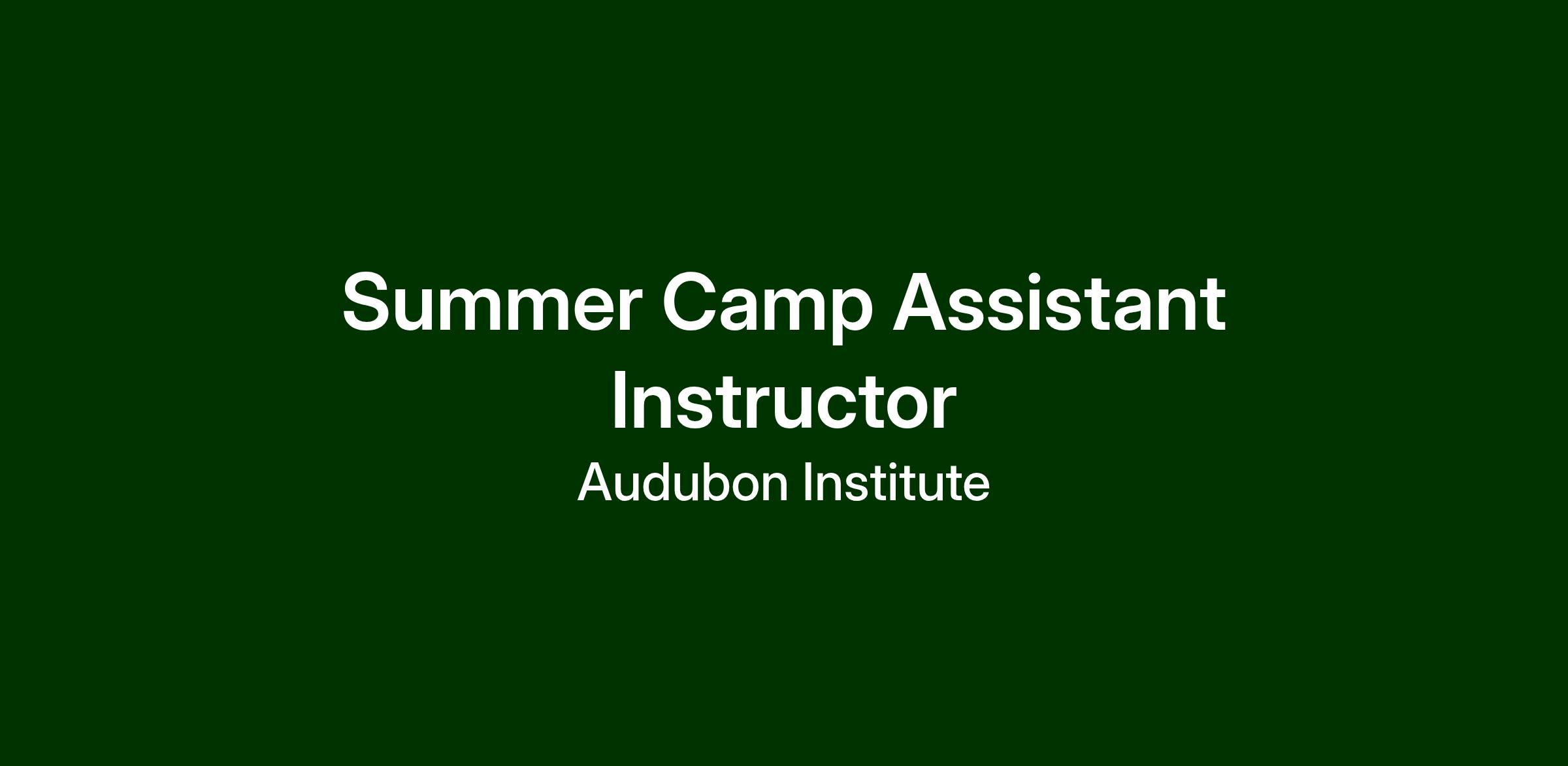 Summer Camp Assistant Instructor

Audubon Institute